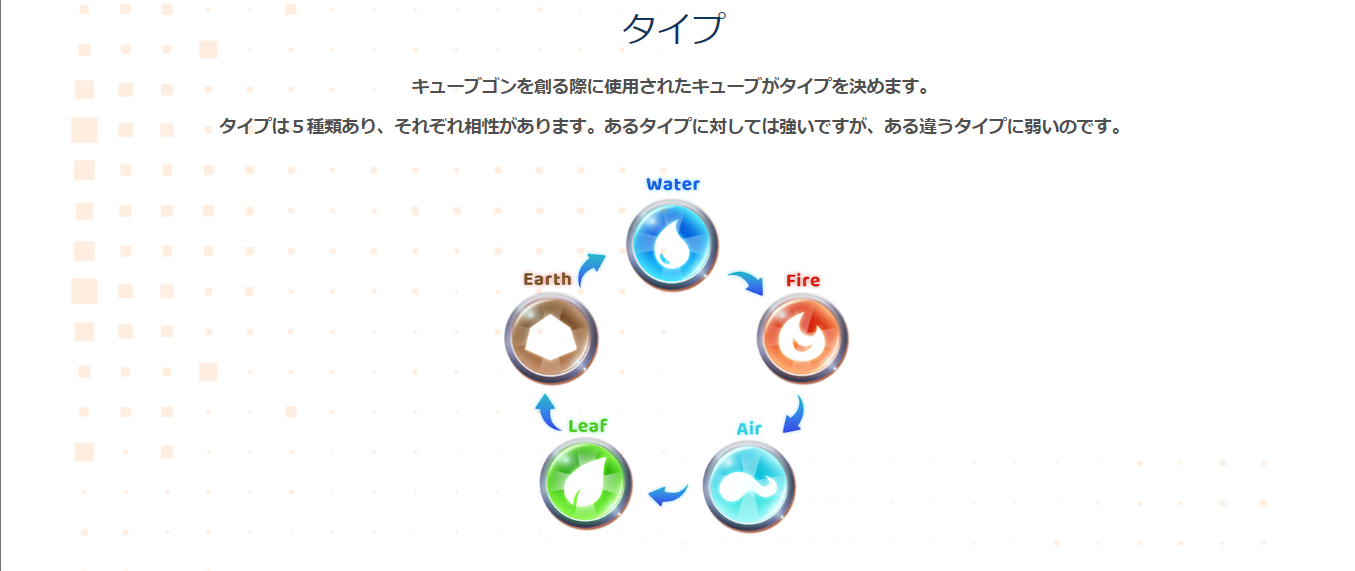 タイプ

キューブゴンを創る際に使用されたキューブがタイプを決めます。

タイプは５種類あり、それぞれ相性があります。あるタイプに対しては強いですが、ある違うタイプに弱いのです。

Water

Fire

Air

Leaf

Earth